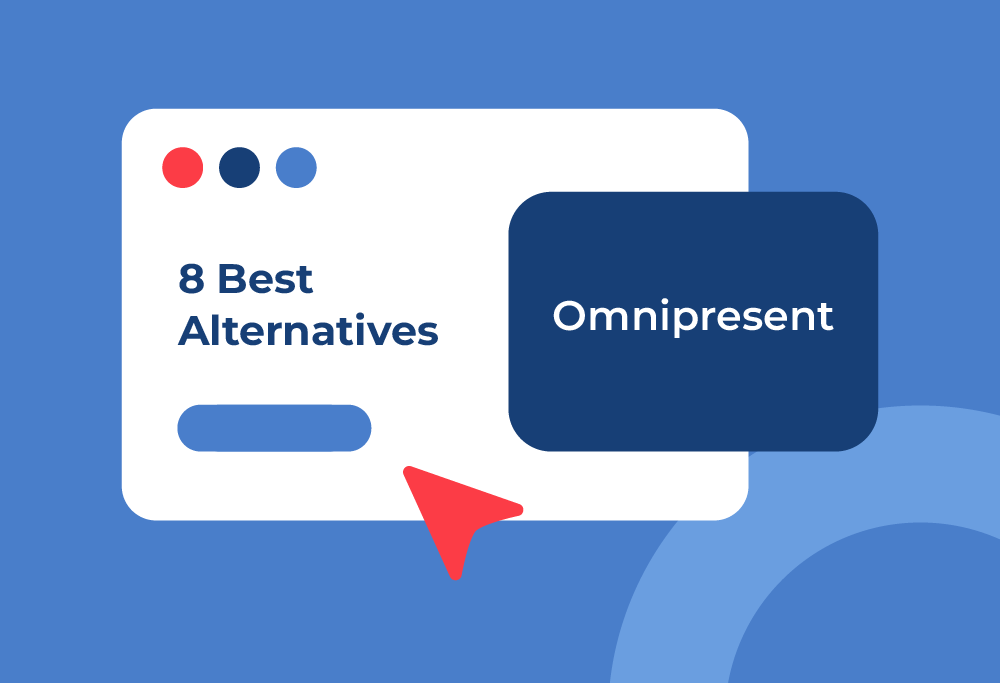 8 Best Alternatives

Omnipresent